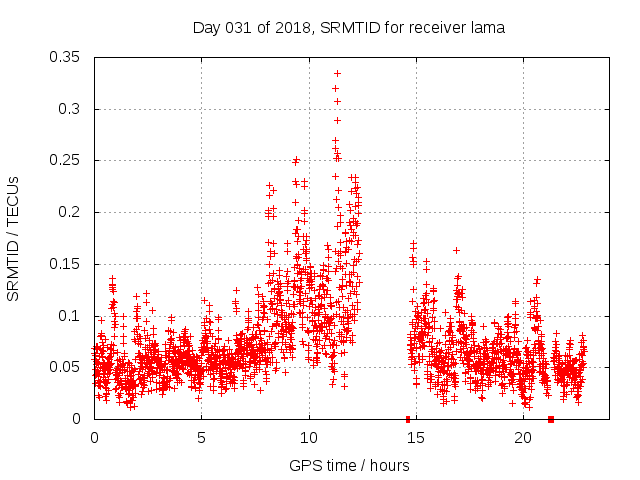 Day 031 of 2018, SRMTID for receiver lama

SRMTID / TECUs

0.35
0.3
0.25
0.2
0.15
0.1
0.05
0

0
5
10
15
20

GPS time / hours